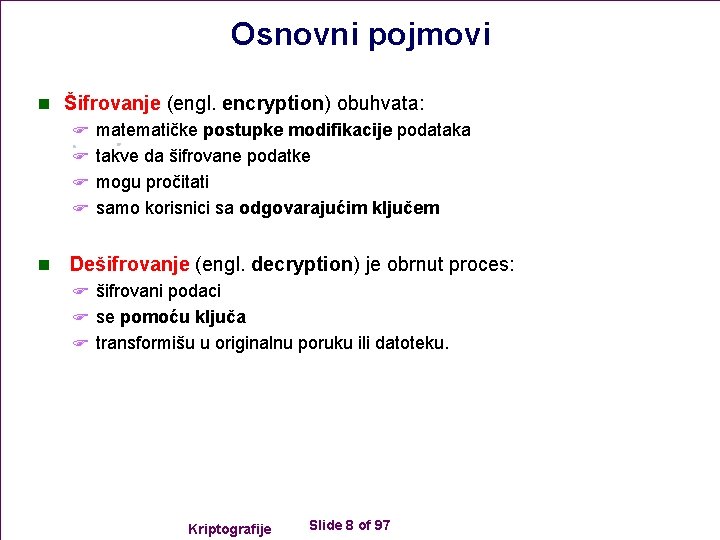 Osnovni pojmovi

Šifrovanje (engl. encryption) obuhvata:
matematičke postupke modifikacije podataka
takve da šifrovane podatke
mogu pročitati
samo korisnici sa odgovarajućim ključem

Dešifrovanje (engl. decryption) je obrnut proces:
šifrovani podaci
se pomoću ključa
transformišu u originalnu poruku ili datoteku.

Kriptografije

Slide 8 of 97